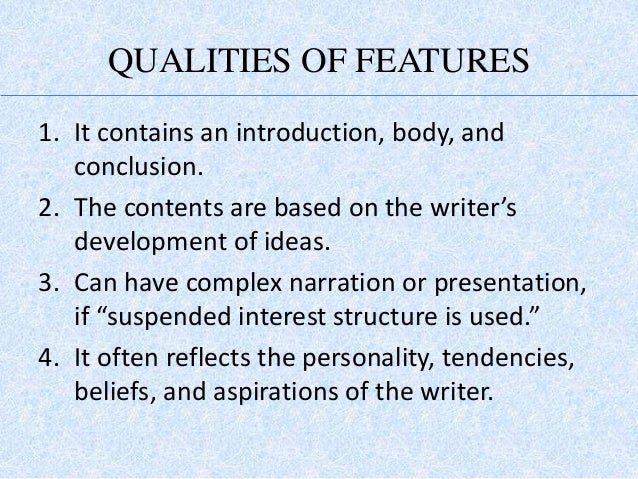 QUALITIES OF FEATURES

1. It contains an introduction, body, and conclusion.
2. The contents are based on the writer’s development of ideas.
3. Can have complex narration or presentation, if “suspended interest structure is used.”
4. It often reflects the personality, tendencies, beliefs, and aspirations of the writer.